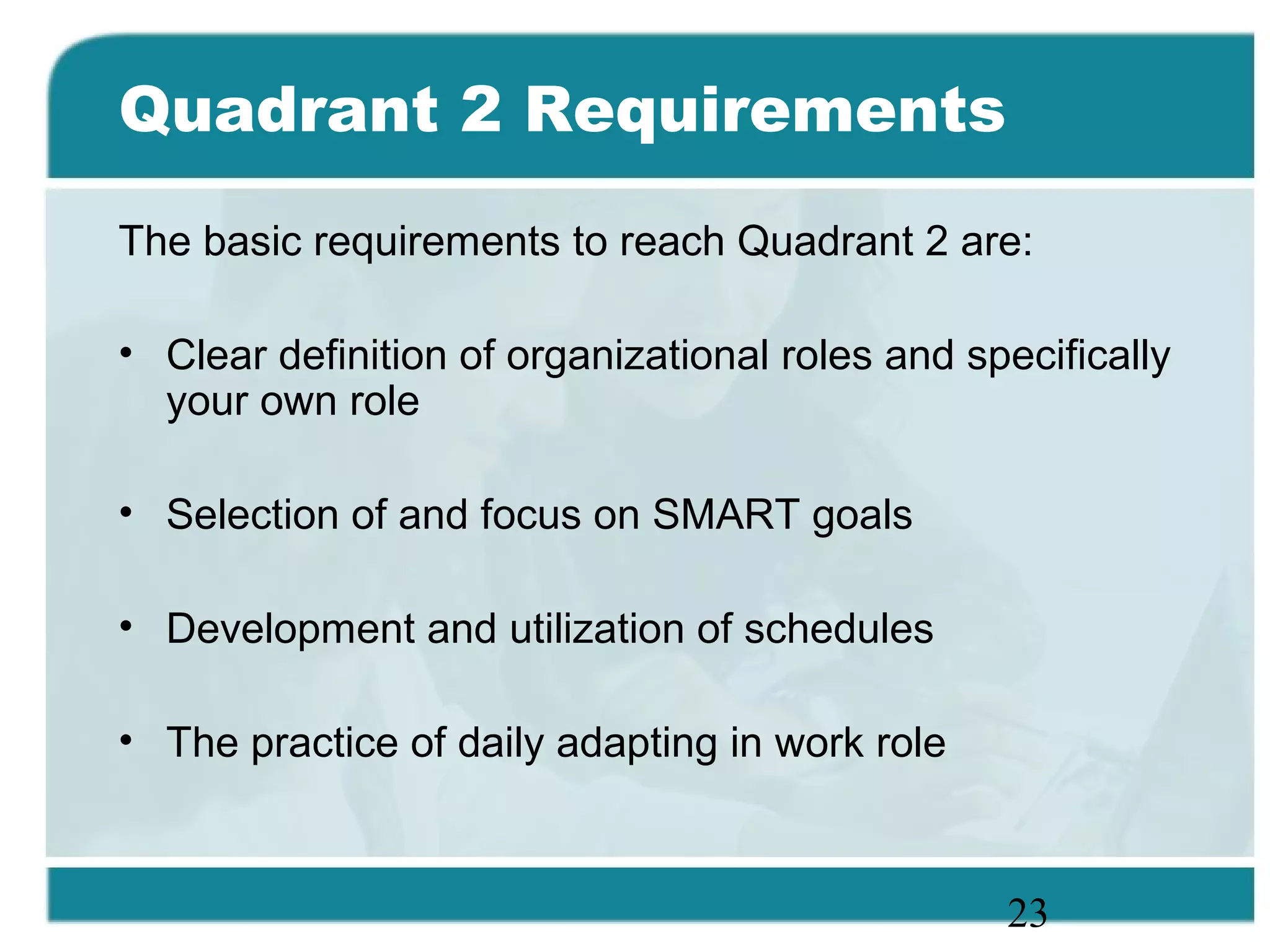 Quadrant 2 Requirements

The basic requirements to reach Quadrant 2 are:

• Clear definition of organizational roles and specifically your own role

• Selection of and focus on SMART goals

• Development and utilization of schedules

• The practice of daily adapting in work role

23